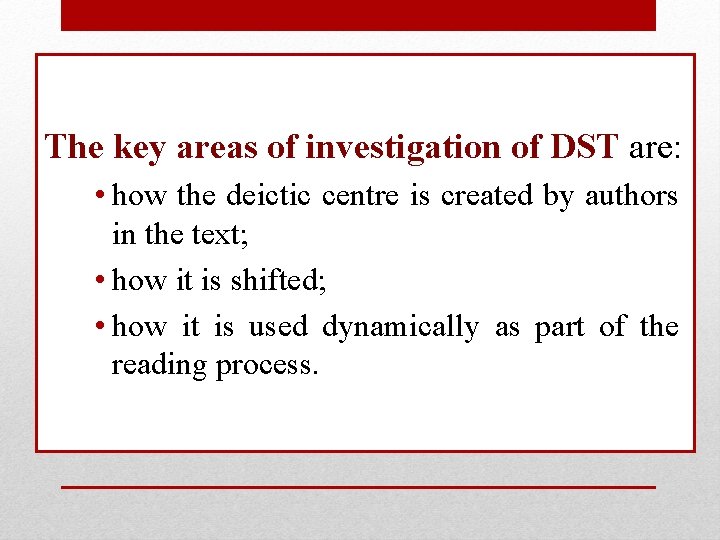 The key areas of investigation of DST are:

• how the deictic centre is created by authors in the text;
• how it is shifted;
• how it is used dynamically as part of the reading process.